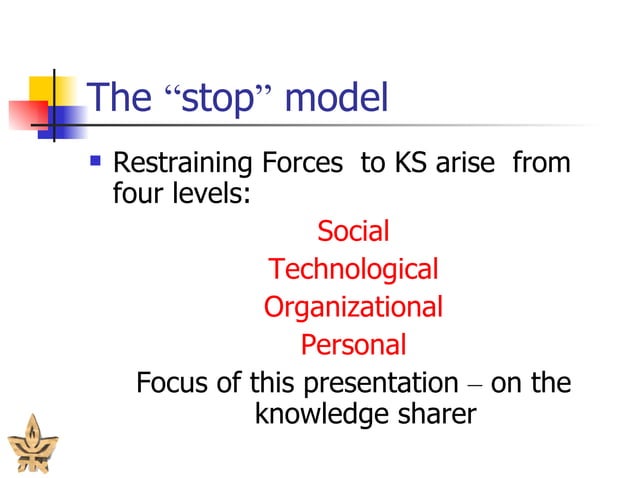 The “stop” model

Restraining Forces to KS arise from four levels:

Social
Technological
Organizational
Personal

Focus of this presentation – on the knowledge sharer